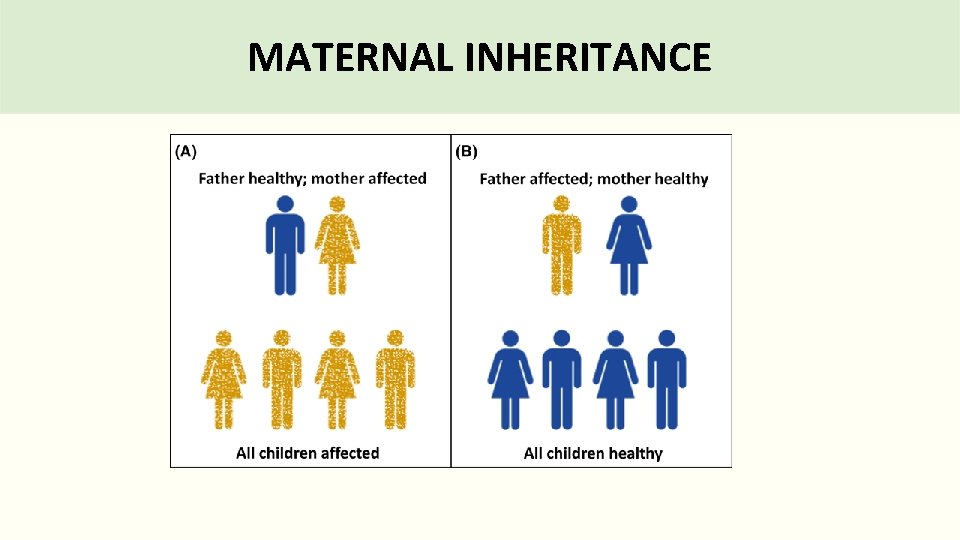 MATERNAL INHERITANCE

(A)
Father healthy; mother affected

All children affected

(B)
Father affected; mother healthy

All children healthy